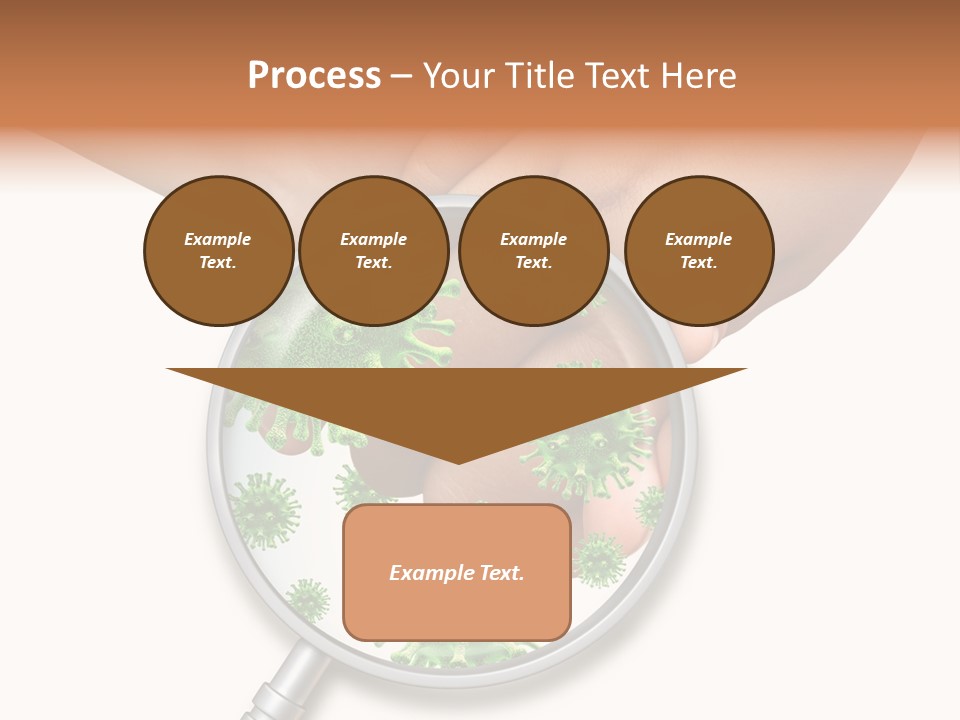 Process – Your Title Text Here

Example Text.

Example Text.

Example Text.

Example Text.

Example Text.